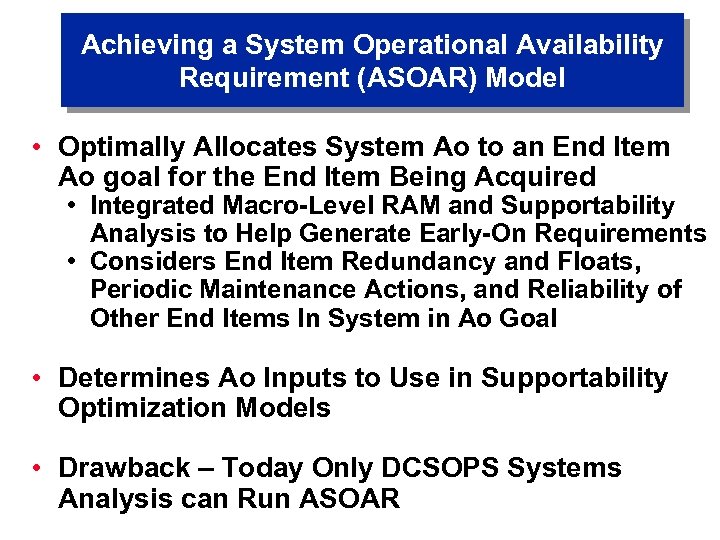 Achieving a System Operational Availability Requirement (ASOAR) Model

• Optimally Allocates System Ao to an End Item Ao goal for the End Item Being Acquired
  • Integrated Macro-Level RAM and Supportability Analysis to Help Generate Early-On Requirements
  • Considers End Item Redundancy and Floats, Periodic Maintenance Actions, and Reliability of Other End Items In System in Ao Goal

• Determines Ao Inputs to Use in Supportability Optimization Models

• Drawback – Today Only DCSOPS Systems Analysis can Run ASOAR